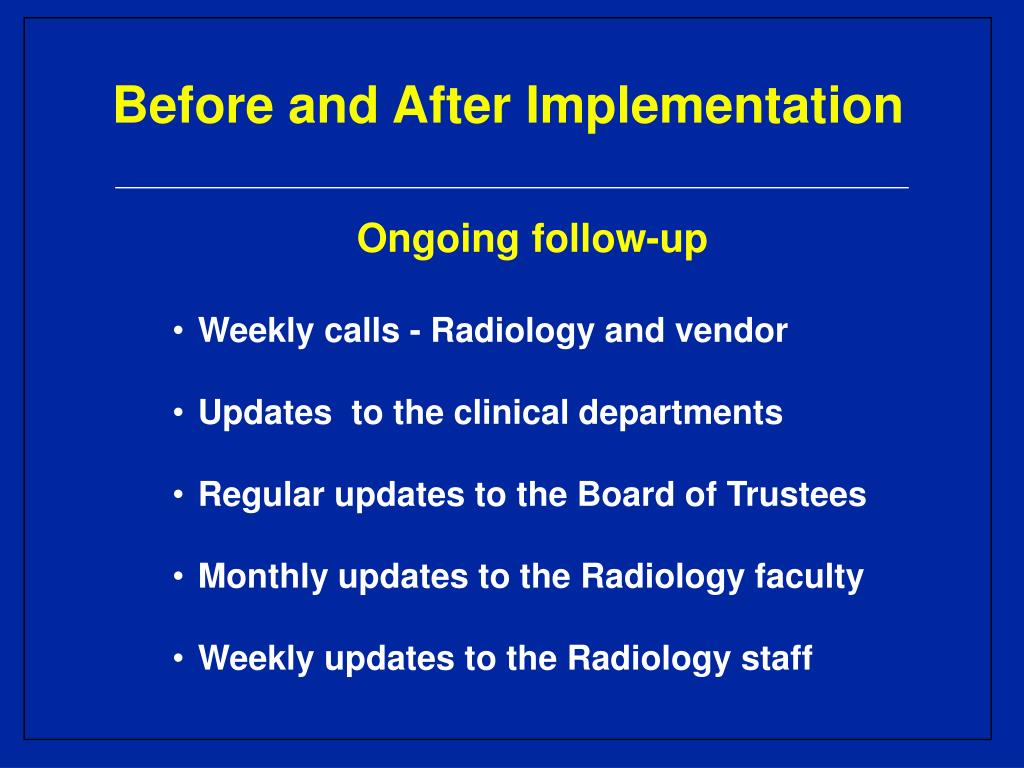 Before and After Implementation

Ongoing follow-up

• Weekly calls - Radiology and vendor

• Updates to the clinical departments

• Regular updates to the Board of Trustees

• Monthly updates to the Radiology faculty

• Weekly updates to the Radiology staff